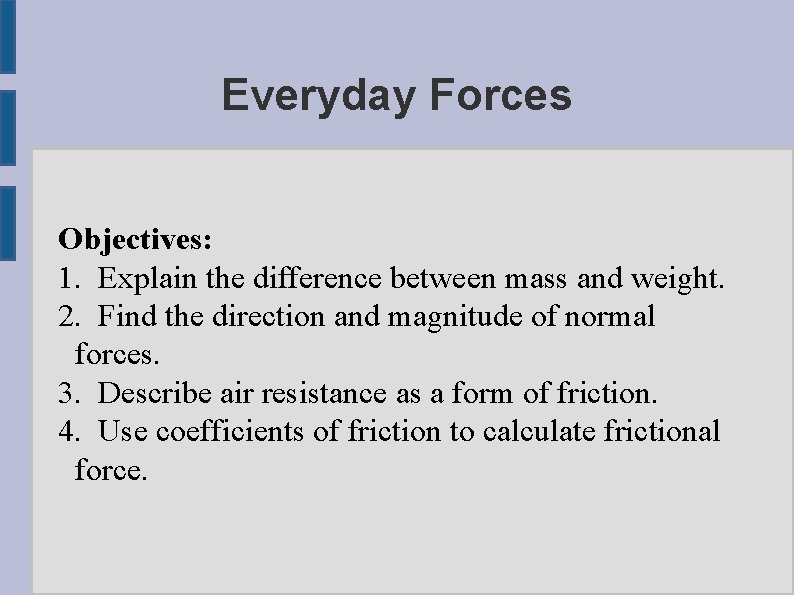 Everyday Forces

Objectives:
1. Explain the difference between mass and weight.
2. Find the direction and magnitude of normal forces.
3. Describe air resistance as a form of friction.
4. Use coefficients of friction to calculate frictional force.